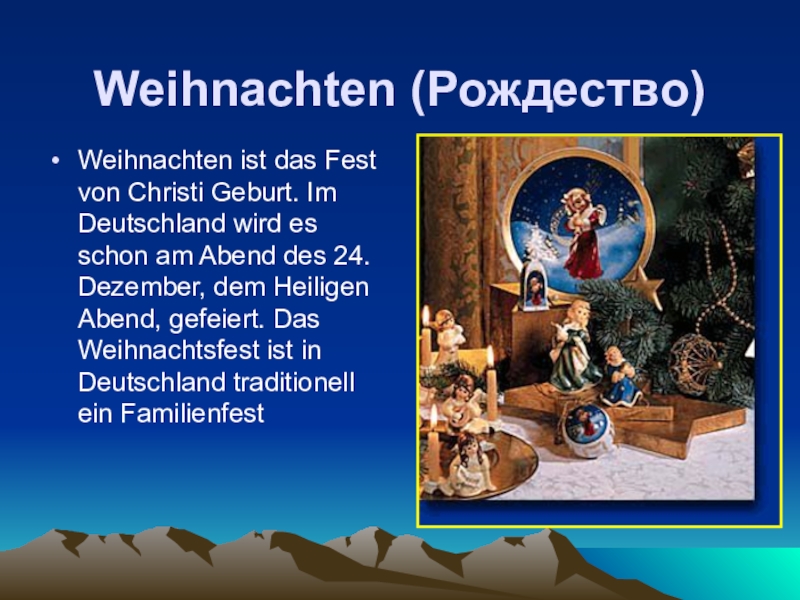 Weihnachten (Рождество)

• Weihnachten ist das Fest von Christi Geburt. Im Deutschland wird es schon am Abend des 24. Dezember, dem Heiligen Abend, gefeiert. Das Weihnachtsfest ist in Deutschland traditionell ein Familienfest